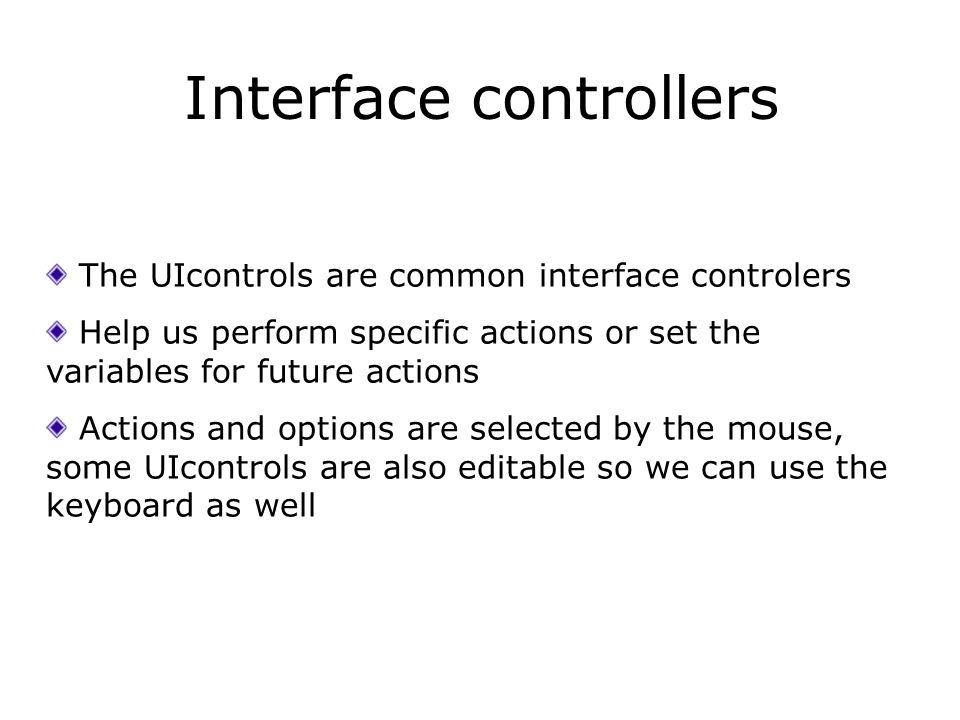 Interface controllers

The UIcontrols are common interface controlers

Help us perform specific actions or set the variables for future actions

Actions and options are selected by the mouse, some UIcontrols are also editable so we can use the keyboard as well